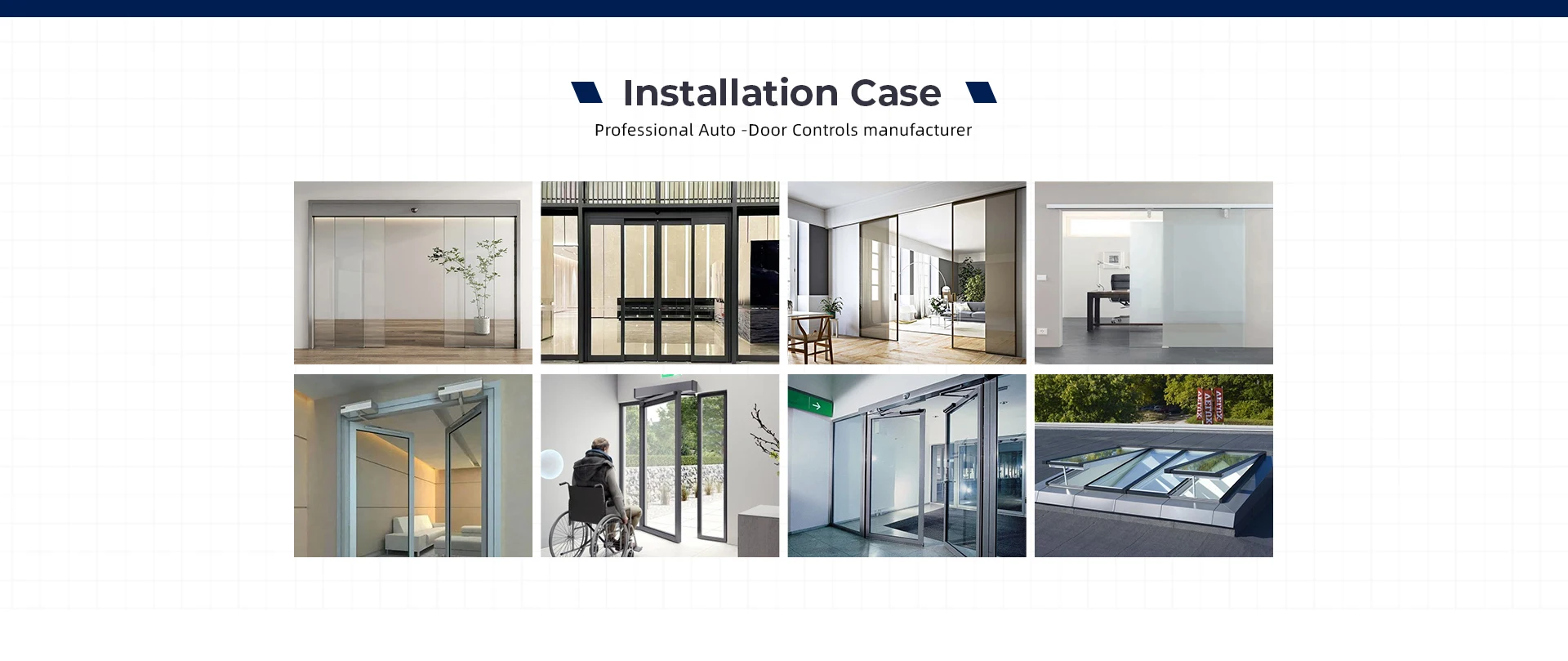 Installation Case

Professional Auto -Door Controls manufacturer